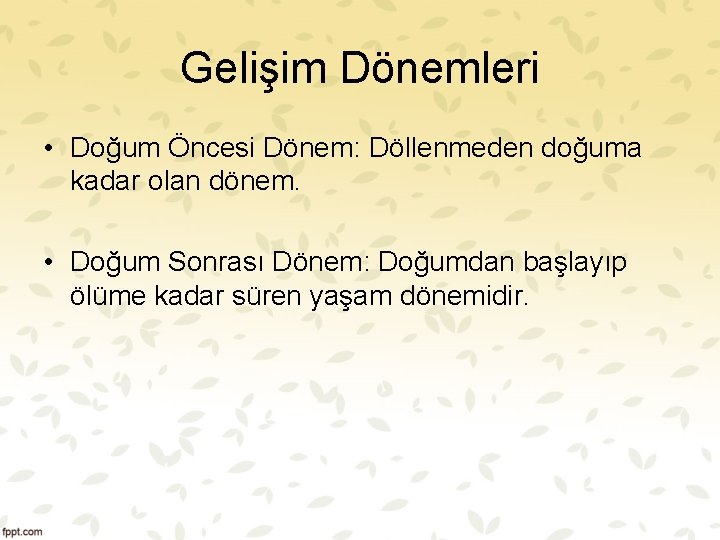 Gelişim Dönemleri

• Doğum Öncesi Dönem: Döllenmeden doğuma kadar olan dönem.

• Doğum Sonrası Dönem: Doğumdan başlayıp ölüme kadar süren yaşam dönemidir.

fppt.com